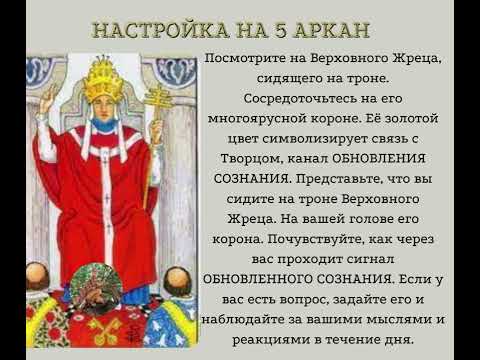 НАСТРОЙКА НА 5 АРКАН

Посмотрите на Верховного Жреца, сидящего на троне. Сосредоточьтесь на его многоярусной короне. Её золотой цвет символизирует связь с Творцом, канал ОБНОВЛЕНИЯ СОЗНАНИЯ. Представьте, что вы сидите на троне Верховного Жреца. На вашей голове его корона. Почувствуйте, как через вас проходит сигнал ОБНОВЛЕННОГО СОЗНАНИЯ. Если у вас есть вопрос, задайте его и наблюдайте за вашими мыслями и реакциями в течение дня.